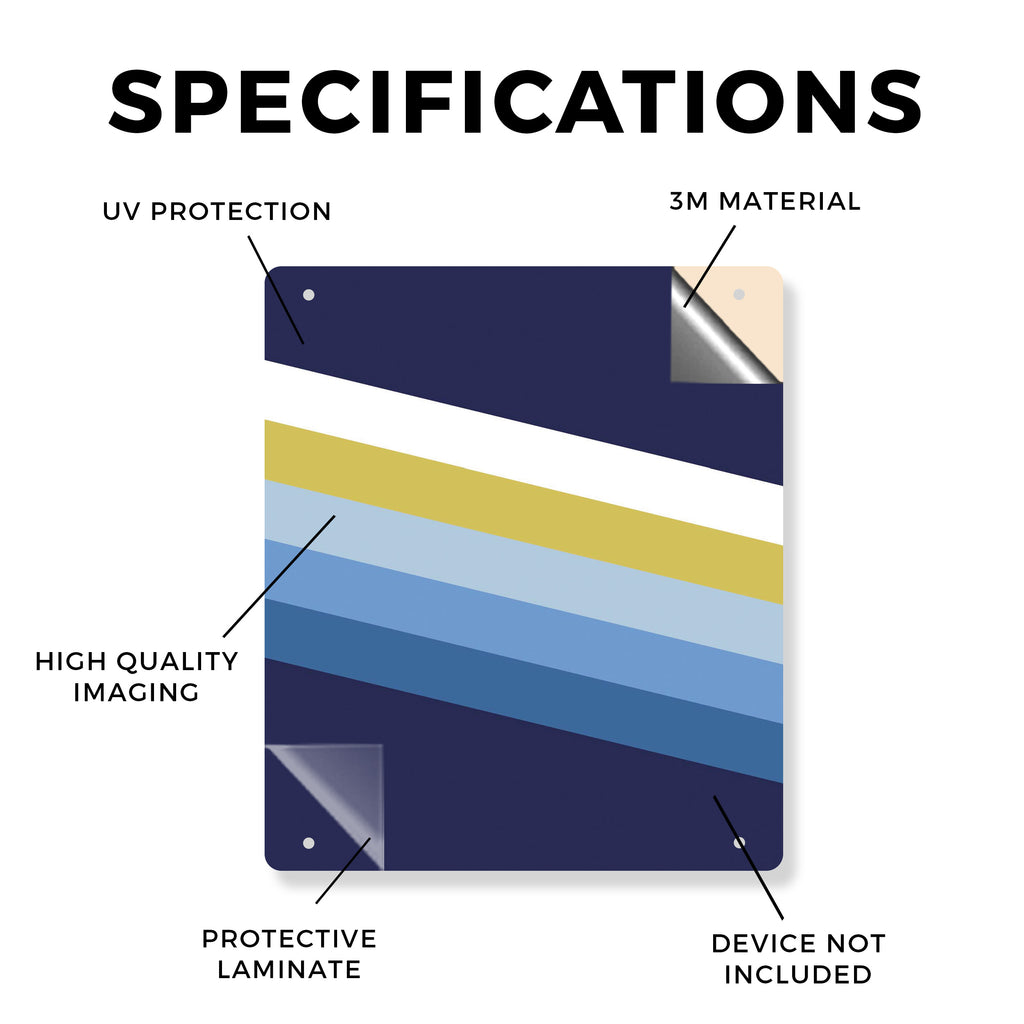 SPECIFICATIONS

UV PROTECTION

3M MATERIAL

HIGH QUALITY IMAGING

PROTECTIVE LAMINATE

DEVICE NOT INCLUDED